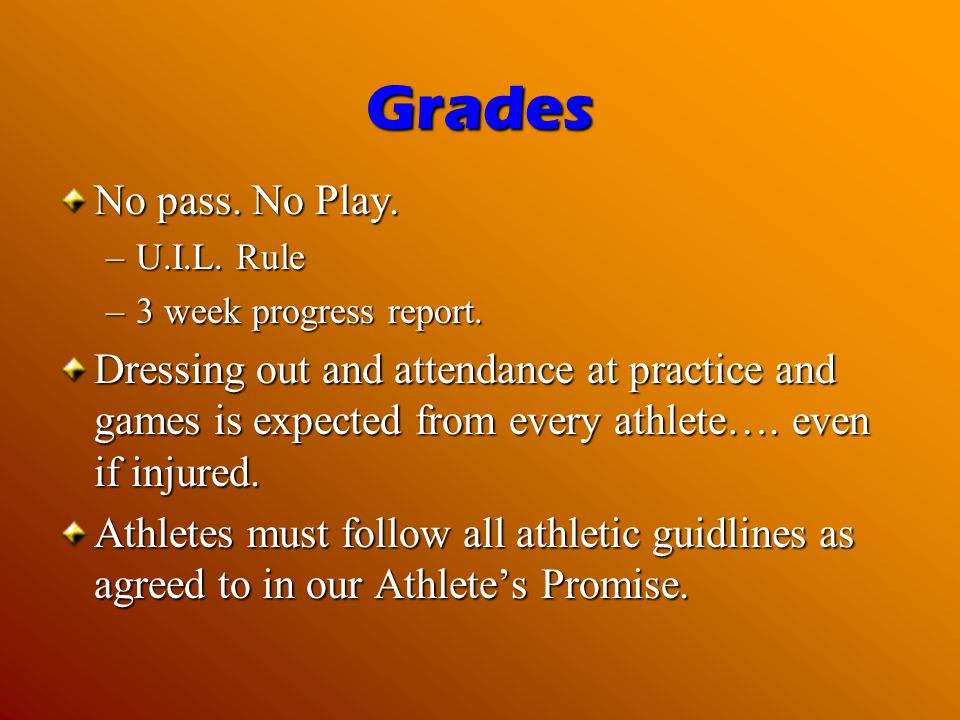 Grades

No pass. No Play.
– U.I.L. Rule
– 3 week progress report.

Dressing out and attendance at practice and games is expected from every athlete…. even if injured.

Athletes must follow all athletic guidlines as agreed to in our Athlete’s Promise.